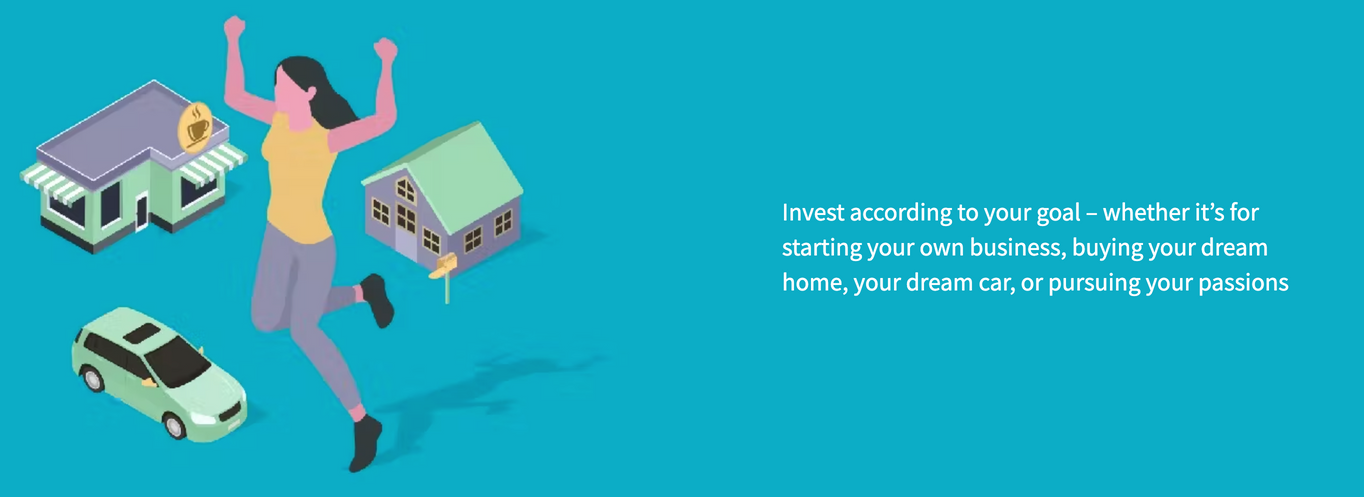 Invest according to your goal – whether it’s for starting your own business, buying your dream home, your dream car, or pursuing your passions